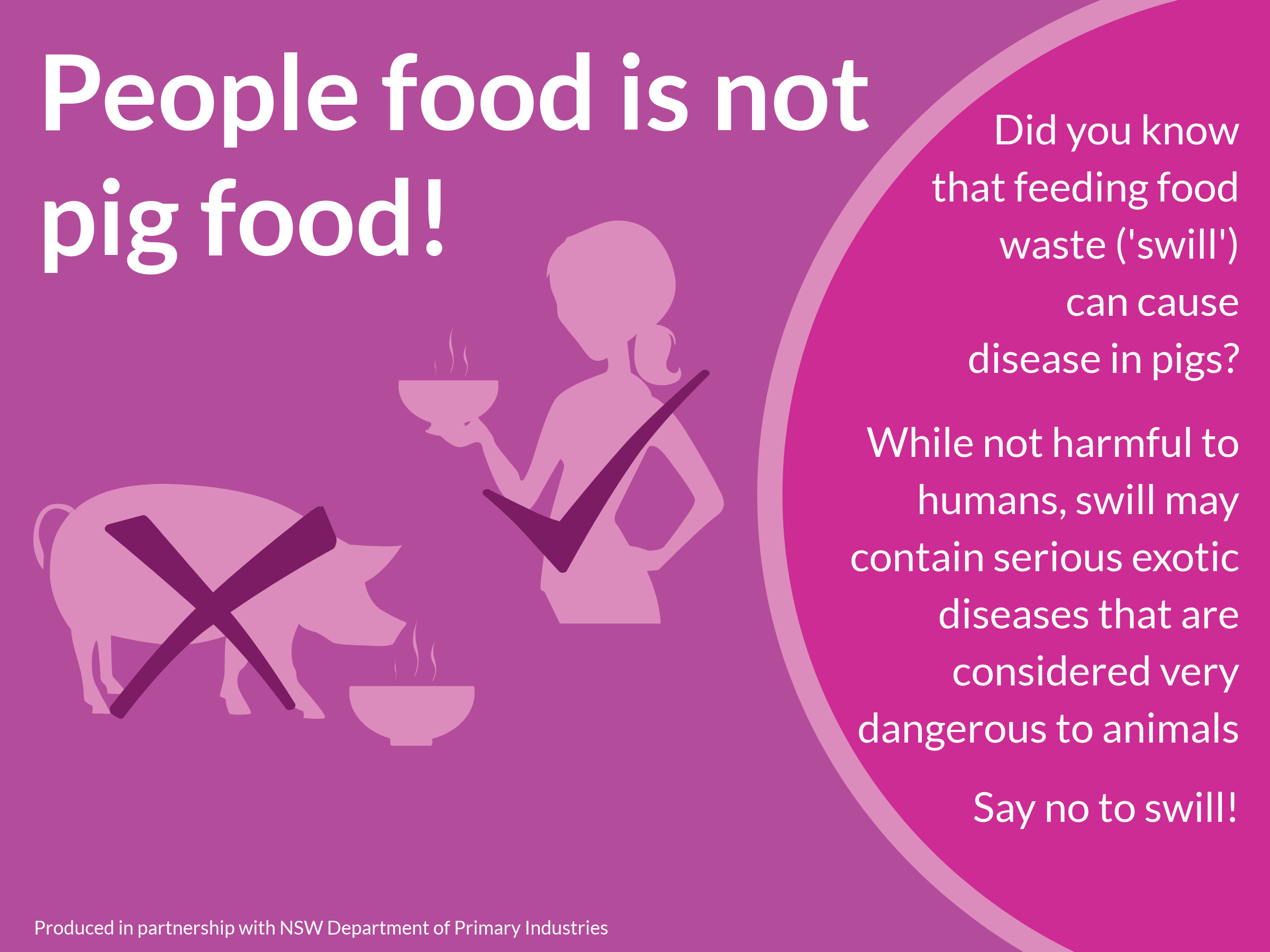 People food is not pig food!

Did you know that feeding food waste ('swill') can cause disease in pigs?

While not harmful to humans, swill may contain serious exotic diseases that are considered very dangerous to animals

Say no to swill!

Produced in partnership with NSW Department of Primary Industries